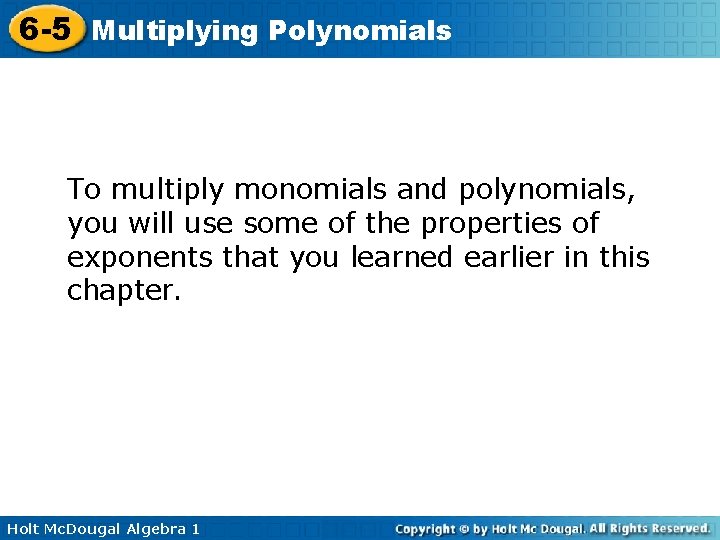 6-5 Multiplying Polynomials

To multiply monomials and polynomials, you will use some of the properties of exponents that you learned earlier in this chapter.

Holt McDougal Algebra 1

Copyright © by Holt Mc Dougal. All Rights Reserved.